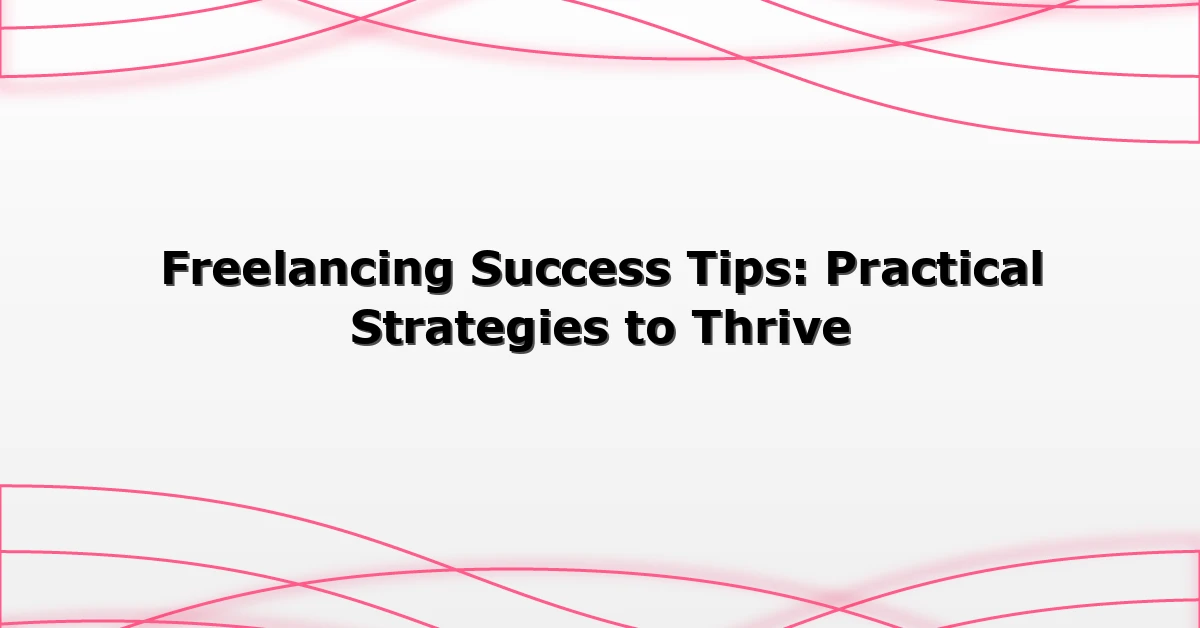 Freelancing Success Tips: Practical Strategies to Thrive